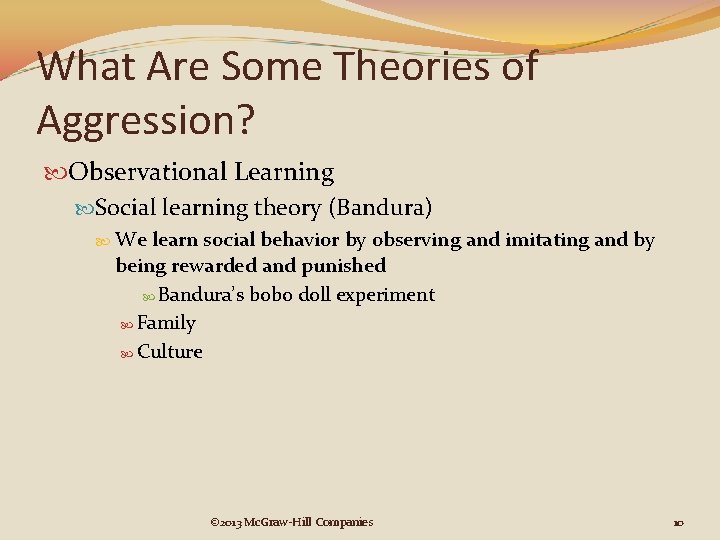 What Are Some Theories of Aggression?

Observational Learning

Social learning theory (Bandura)

We learn social behavior by observing and imitating and by being rewarded and punished

Bandura's bobo doll experiment

Family

Culture

©2013 McGraw-Hill Companies

10